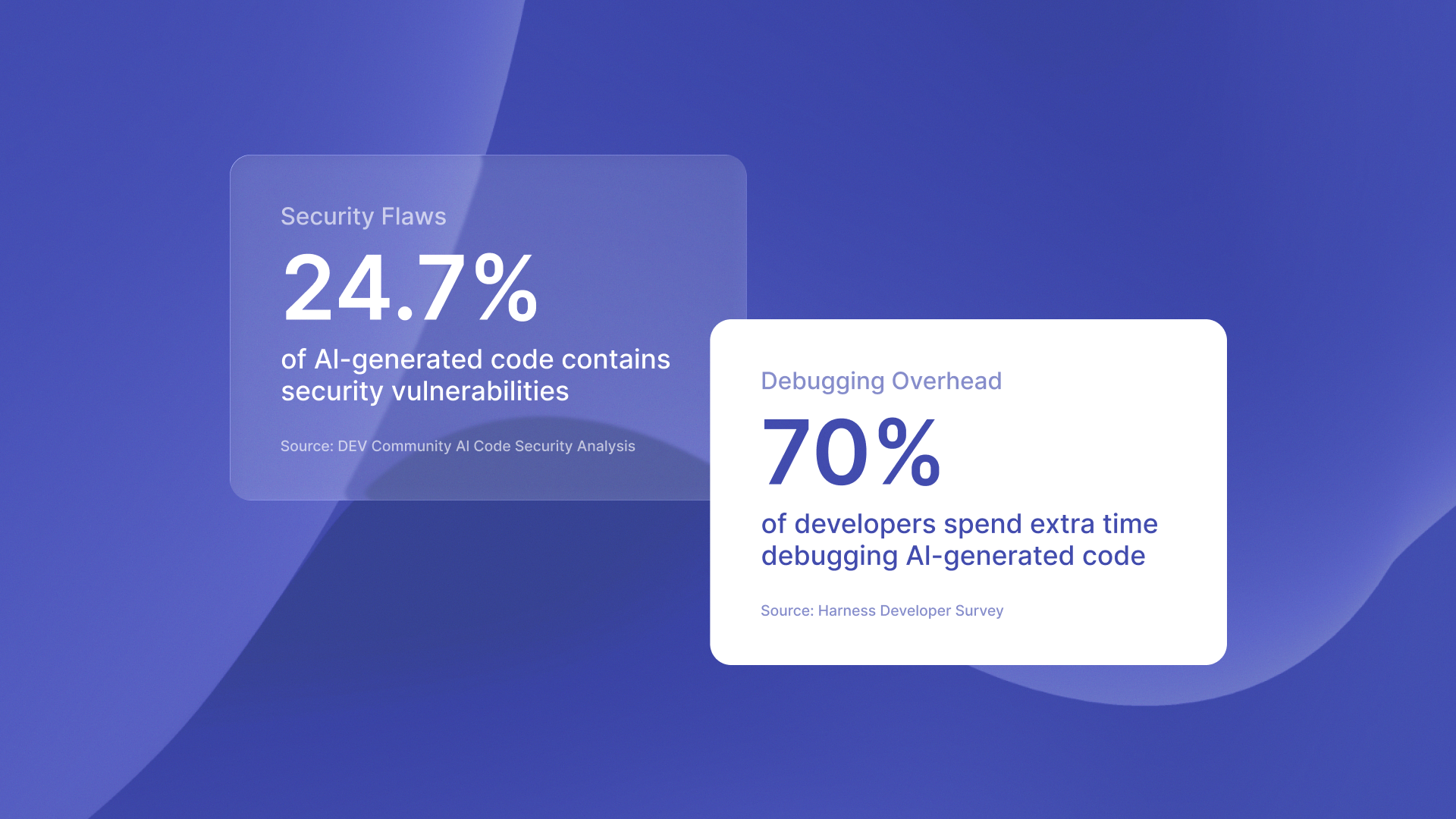 Security Flaws

24.7%

of AI-generated code contains security vulnerabilities

Source: DEV Community AI Code Security Analysis

Debugging Overhead

70%

of developers spend extra time debugging AI-generated code

Source: Harness Developer Survey